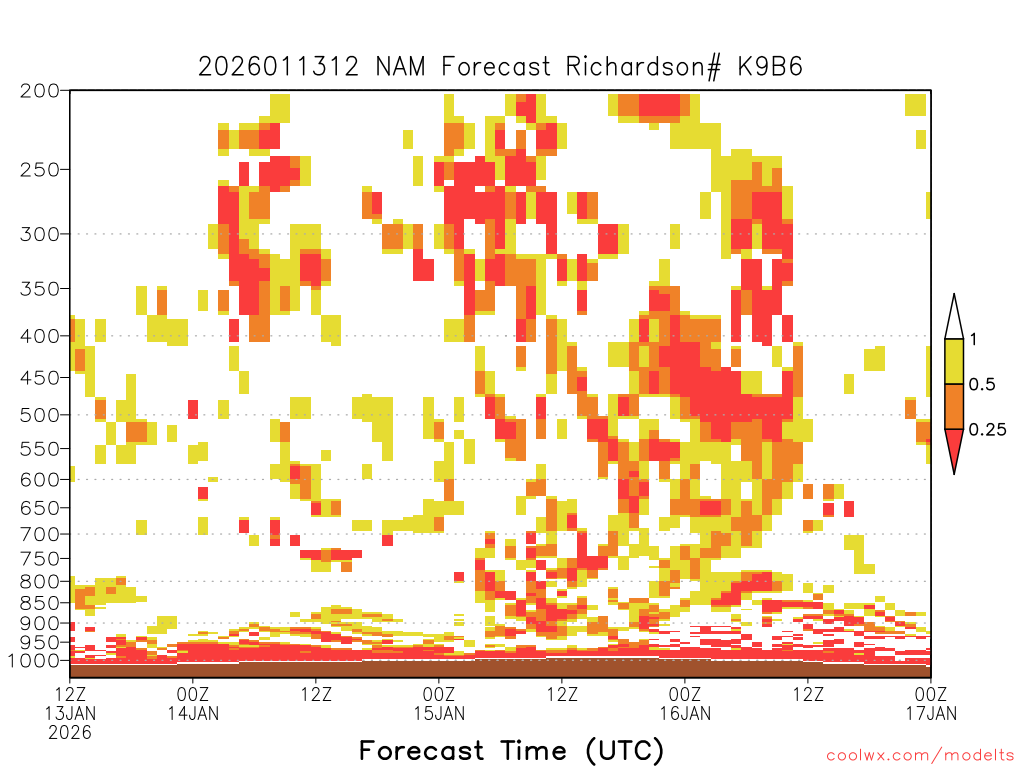 2026011312 NAM Forecast Richardson# K9B6

200
250
300
350
400
450
500
550
600
650
700
750
800
850
900
950
1000

1
0.5
0.25

12Z 13JAN 2026
00Z 14JAN
12Z
00Z 15JAN
12Z
00Z 16JAN
12Z
00Z 17JAN

Forecast Time (UTC)

coolwx.com/modelts